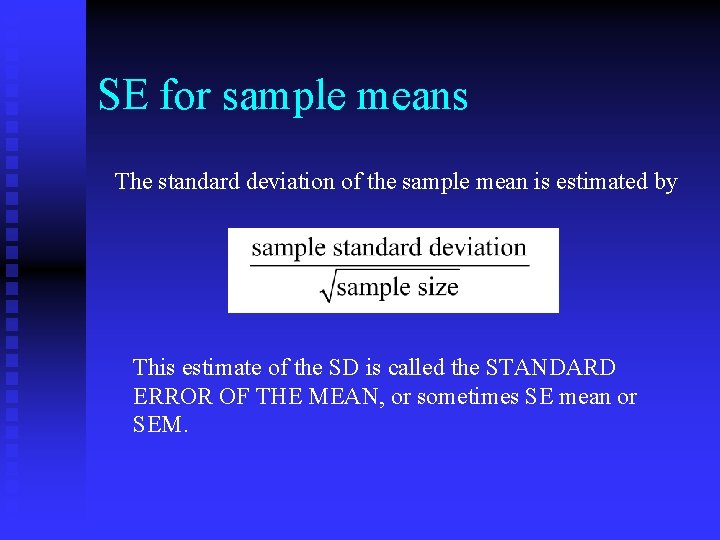 SE for sample means

The standard deviation of the sample mean is estimated by

$\frac{\text{sample standard deviation}}{\sqrt{\text{sample size}}}$

This estimate of the SD is called the STANDARD ERROR OF THE MEAN, or sometimes SE mean or SEM.